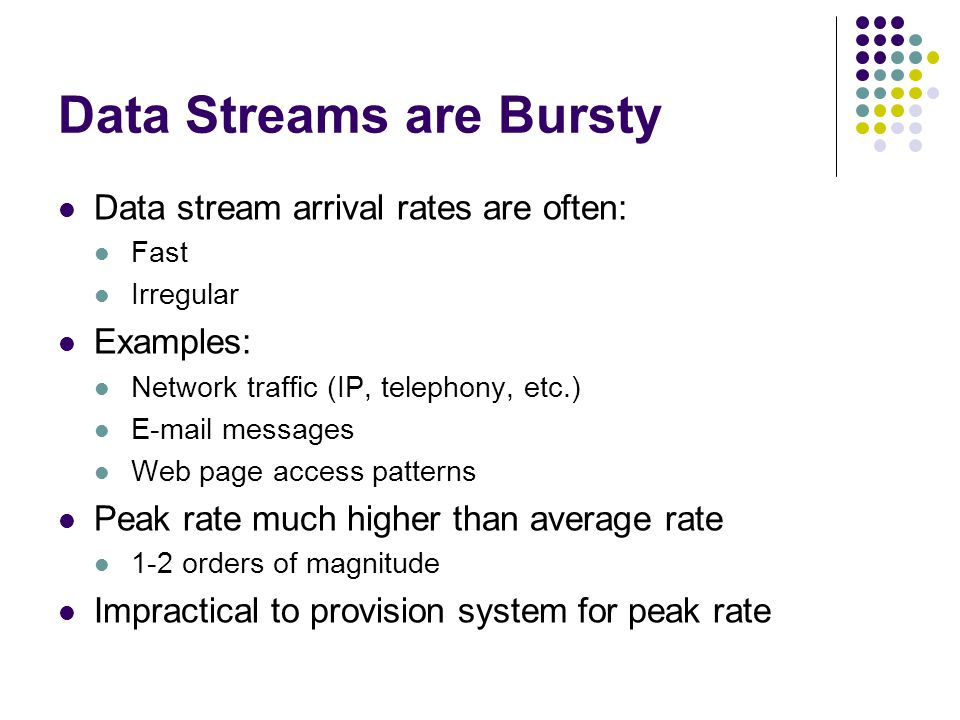 Data Streams are Bursty

- Data stream arrival rates are often:
  - Fast
  - Irregular
- Examples:
  - Network traffic (IP, telephony, etc.)
  - E-mail messages
  - Web page access patterns
- Peak rate much higher than average rate
  - 1-2 orders of magnitude
- Impractical to provision system for peak rate